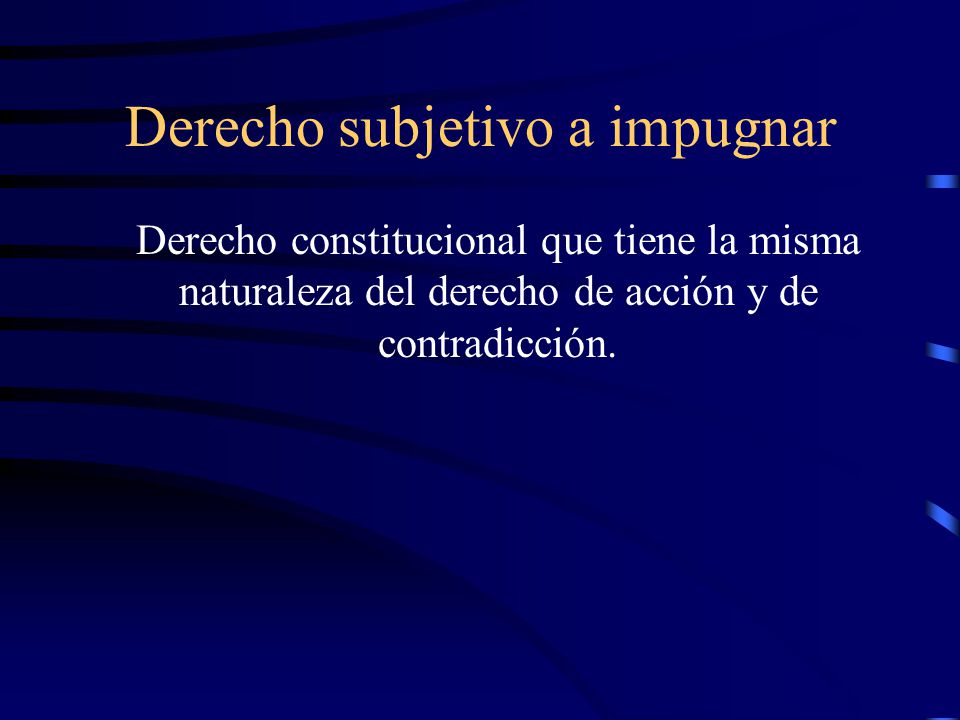 Derecho subjetivo a impugnar

Derecho constitucional que tiene la misma naturaleza del derecho de acción y de contradicción.